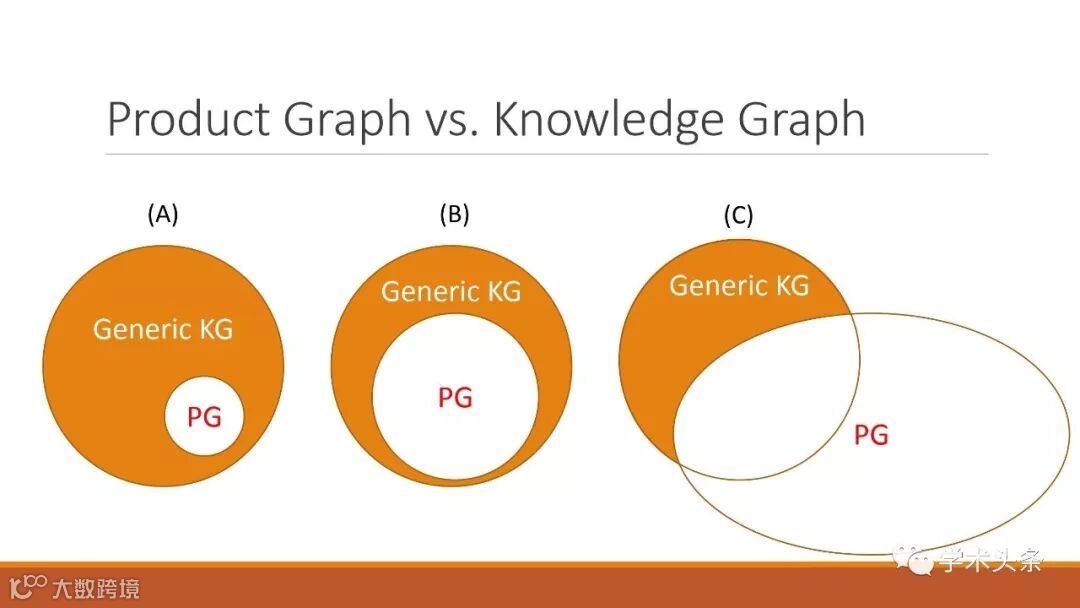 Product Graph vs. Knowledge Graph

(A)

Generic KG

PG

(B)

Generic KG

PG

(C)

Generic KG

PG

学术头条

大数跨境